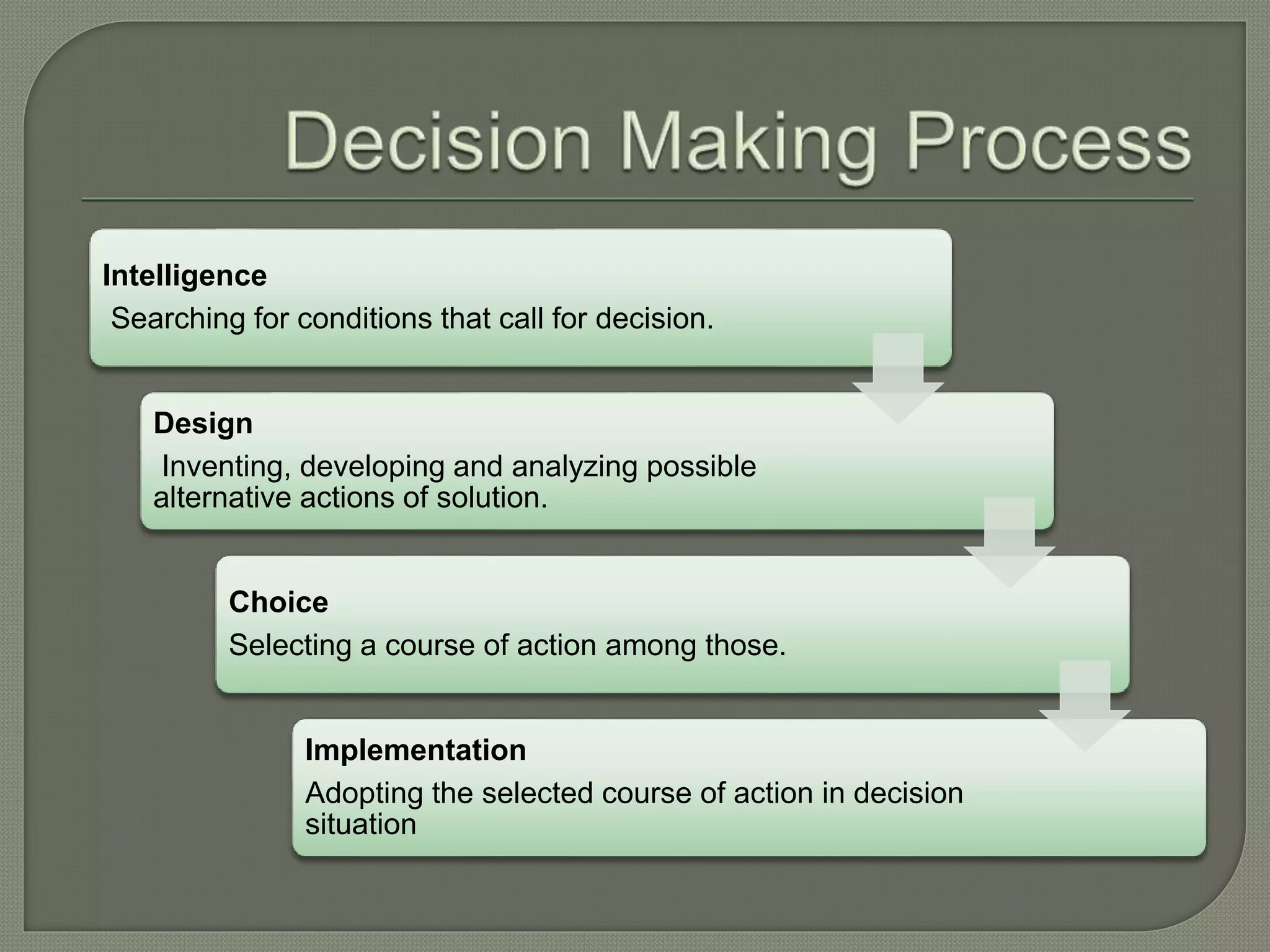 Decision Making Process

Intelligence
Searching for conditions that call for decision.

Design
Inventing, developing and analyzing possible alternative actions of solution.

Choice
Selecting a course of action among those.

Implementation
Adopting the selected course of action in decision situation